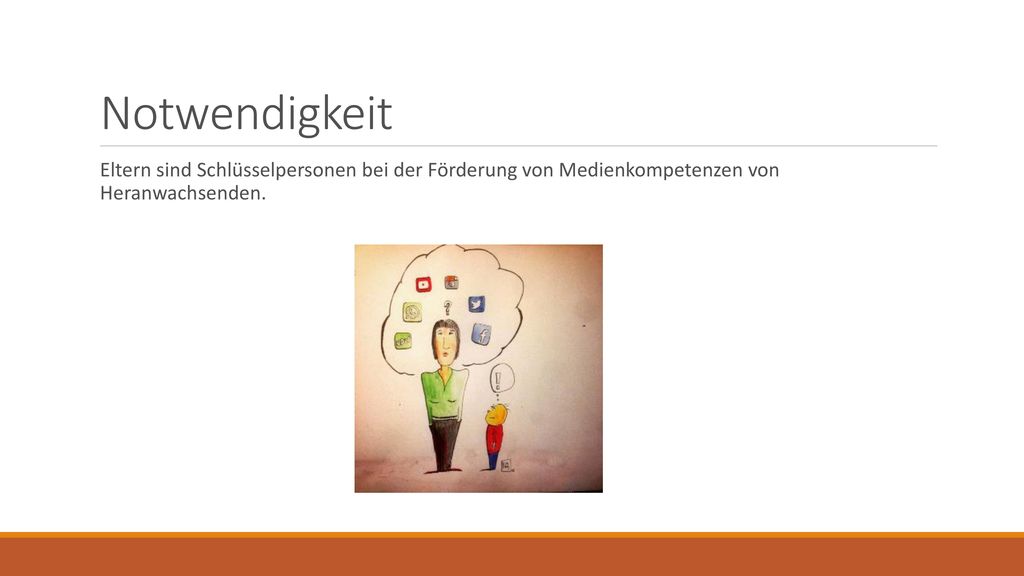 Notwendigkeit

Eltern sind Schlüsselpersonen bei der Förderung von Medienkompetenzen von Heranwachsenden.

?

!